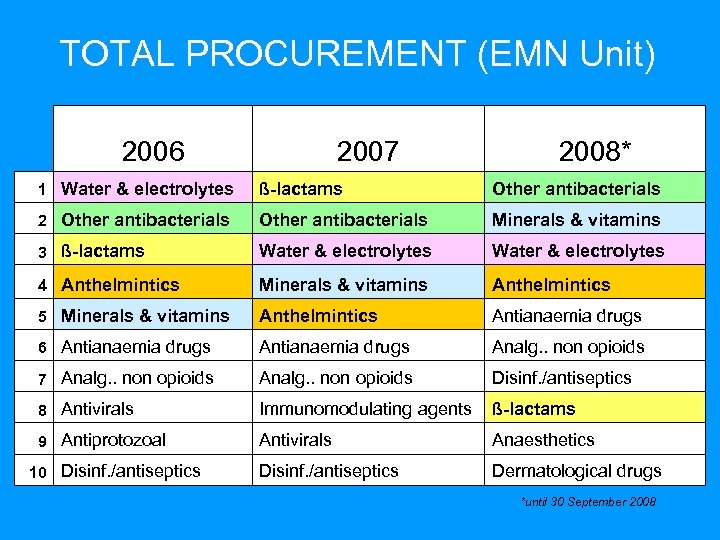 TOTAL PROCUREMENT (EMN Unit)

| | 2006 | 2007 | 2008* |
|---|---|---|---|
| 1 | Water & electrolytes | ß-lactams | Other antibacterials |
| 2 | Other antibacterials | Other antibacterials | Minerals & vitamins |
| 3 | ß-lactams | Water & electrolytes | Water & electrolytes |
| 4 | Anthelmintics | Minerals & vitamins | Anthelmintics |
| 5 | Minerals & vitamins | Anthelmintics | Antianaemia drugs |
| 6 | Antianaemia drugs | Antianaemia drugs | Analg.. non opioids |
| 7 | Analg.. non opioids | Analg.. non opioids | Disinf./antiseptics |
| 8 | Antivirals | Immunomodulating agents | ß-lactams |
| 9 | Antiprotozoal | Antivirals | Anaesthetics |
| 10 | Disinf./antiseptics | Disinf./antiseptics | Dermatological drugs |

*until 30 September 2008